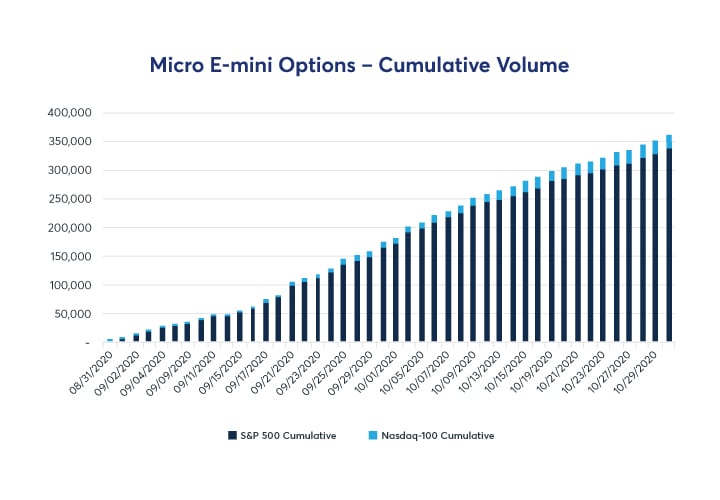 Micro E-mini Options – Cumulative Volume

400,000
350,000
300,000
250,000
200,000
150,000
100,000
50,000
-

08/31/2020
09/02/2020
09/04/2020
09/09/2020
09/11/2020
09/15/2020
09/17/2020
09/21/2020
09/23/2020
09/25/2020
09/29/2020
10/01/2020
10/05/2020
10/07/2020
10/09/2020
10/13/2020
10/15/2020
10/19/2020
10/21/2020
10/23/2020
10/27/2020
10/29/2020

S&P 500 Cumulative
Nasdaq-100 Cumulative